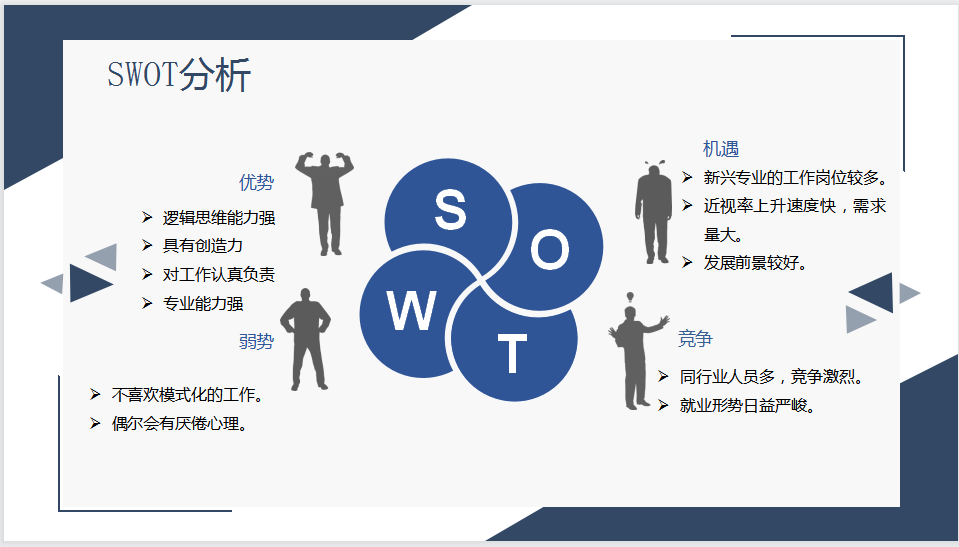 SWOT分析

优势

➢ 逻辑思维能力强
➢ 具有创造力
➢ 对工作认真负责
➢ 专业能力强

弱势

➢ 不喜欢模式化的工作。
➢ 偶尔会有厌倦心理。

S O W T

机遇

➢ 新兴专业的工作岗位较多。
➢ 近视率上升速度快，需求量大。
➢ 发展前景较好。

竞争

➢ 同行业人员多，竞争激烈。
➢ 就业形势日益严峻。